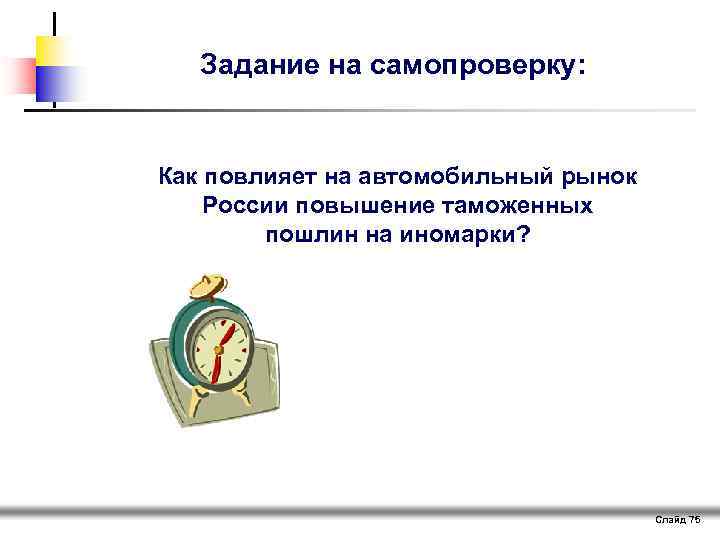 Задание на самопроверку:

Как повлияет на автомобильный рынок России повышение таможенных пошлин на иномарки?

Слайд 75